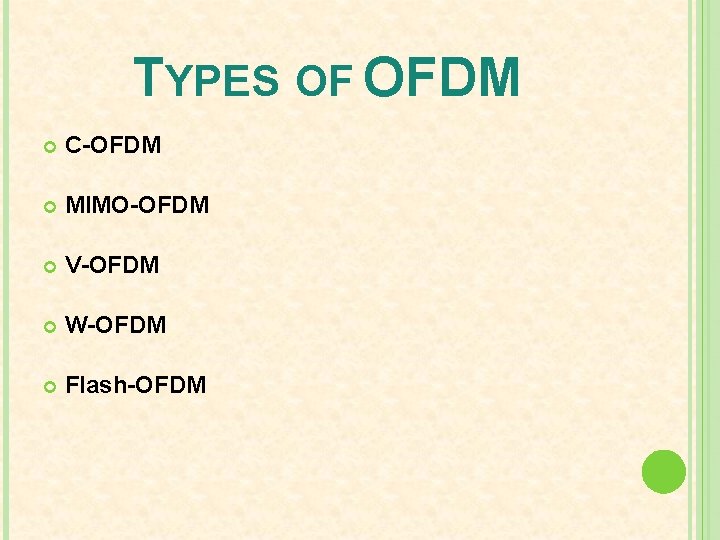 TYPES OF OFDM

C-OFDM

MIMO-OFDM

V-OFDM

W-OFDM

Flash-OFDM